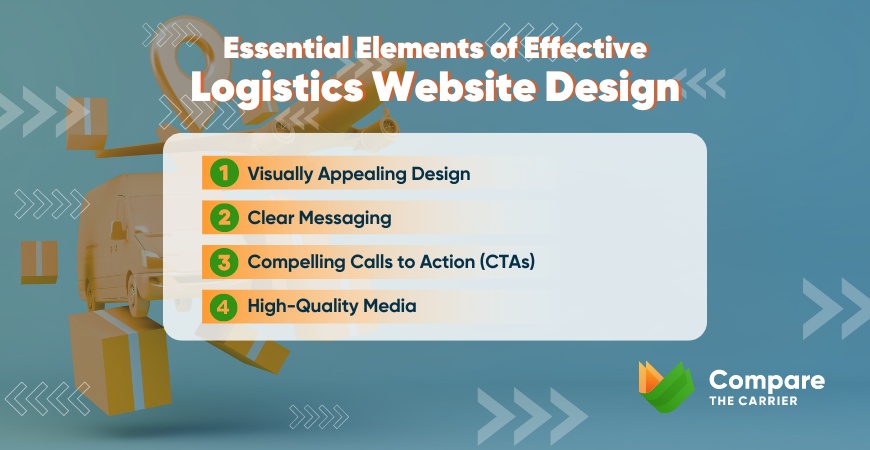 Essential Elements of Effective
Logistics Website Design

1 Visually Appealing Design
2 Clear Messaging
3 Compelling Calls to Action (CTAs)
4 High-Quality Media

Compare
THE CARRIER